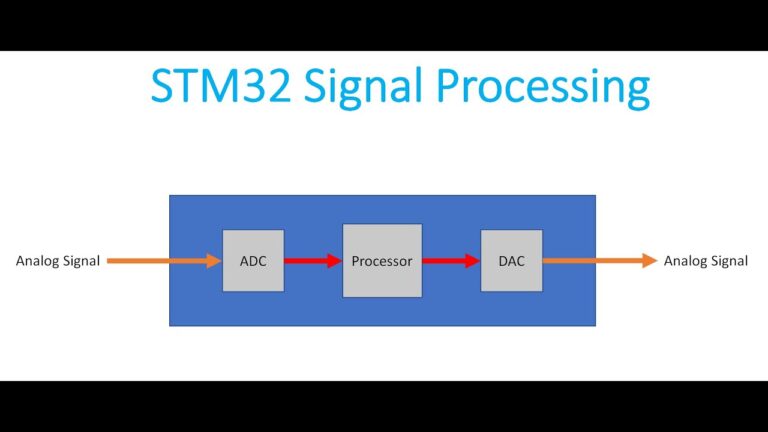 STM32 Signal Processing

Analog Signal

ADC

Processor

DAC

Analog Signal